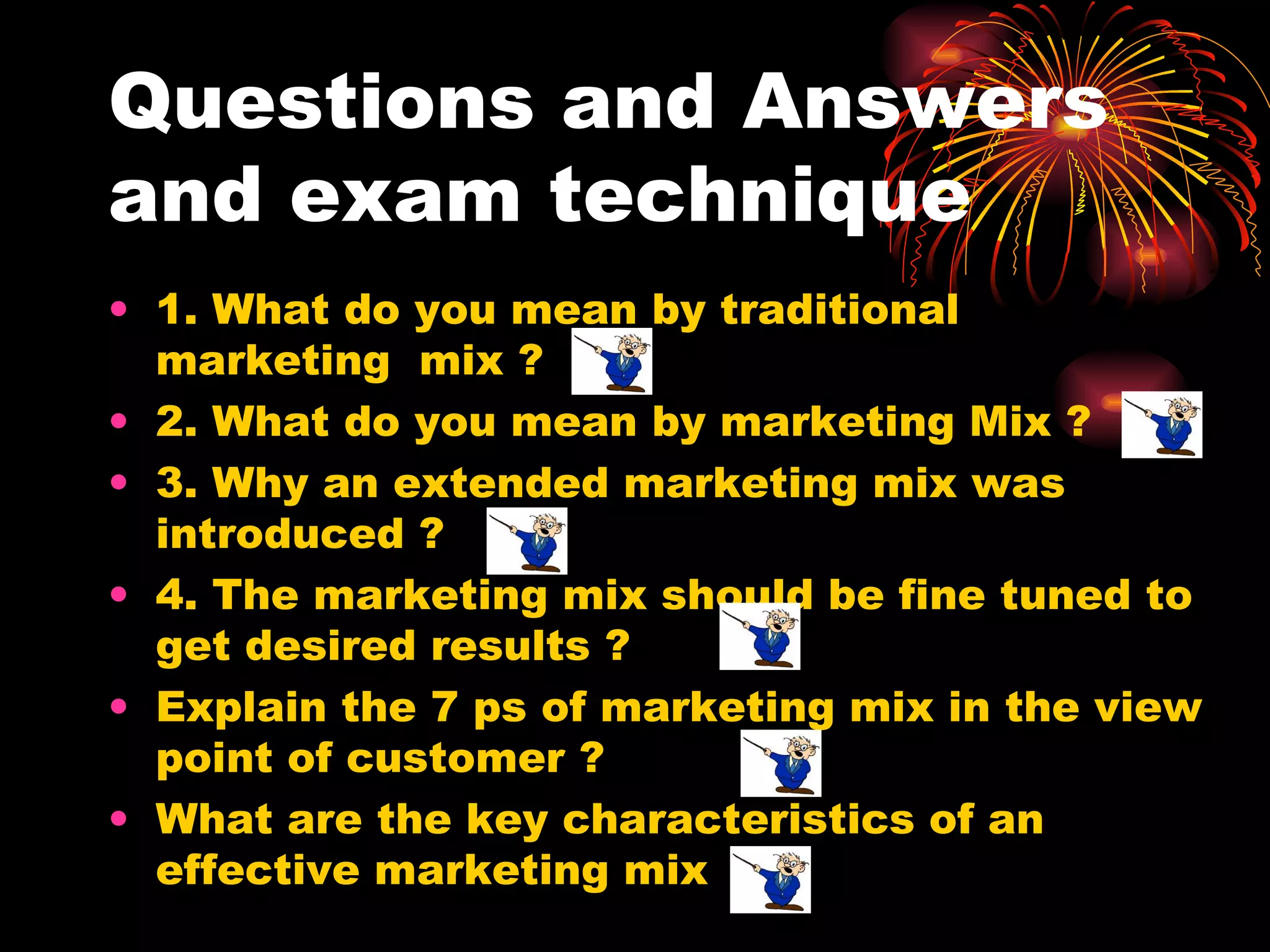 Questions and Answers and exam technique

• 1. What do you mean by traditional marketing mix ?
• 2. What do you mean by marketing Mix ?
• 3. Why an extended marketing mix was introduced ?
• 4. The marketing mix should be fine tuned to get desired results ?
• Explain the 7 ps of marketing mix in the view point of customer ?
• What are the key characteristics of an effective marketing mix